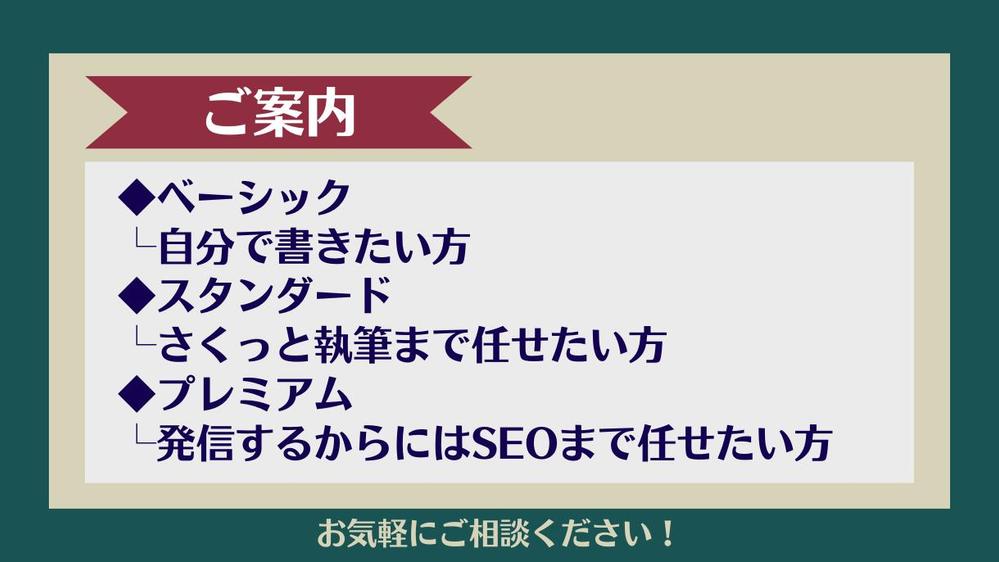 ご案内

◆ベーシック
└自分で書きたい方
◆スタンダード
└さくっと執筆まで任せたい方
◆プレミアム
└発信するからにはSEOまで任せたい方

お気軽にご相談ください！